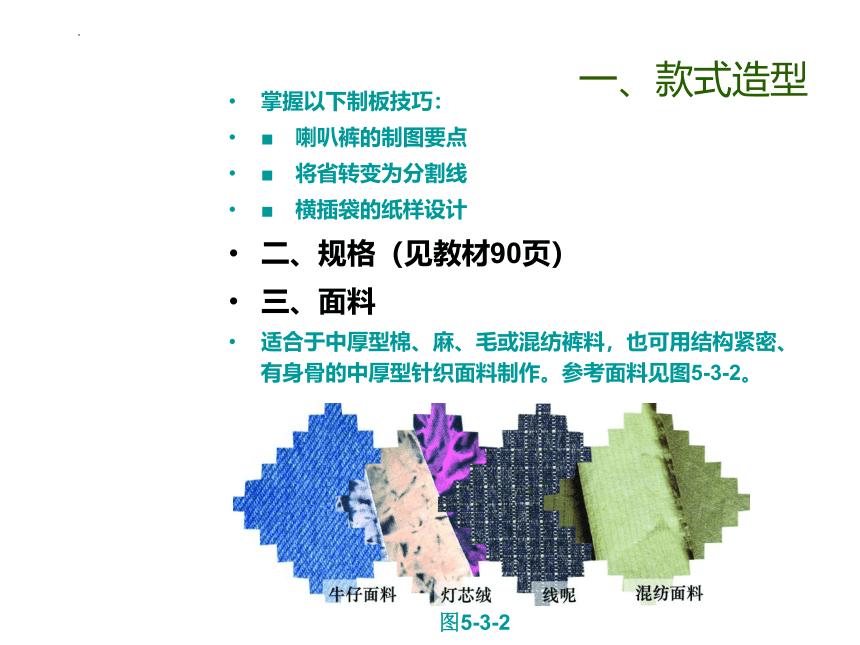 一、款式造型

• 掌握以下制板技巧：
• ■ 喇叭裤的制图要点
• ■ 将省转变为分割线
• ■ 横插袋的纸样设计
• 二、规格（见教材90页）
• 三、面料
• 适合于中厚型棉、麻、毛或混纺裤料，也可用结构紧密、有身骨的中厚型针织面料制作。参考面料见图5-3-2。

牛仔面料 灯芯绒 线呢 混纺面料

图5-3-2